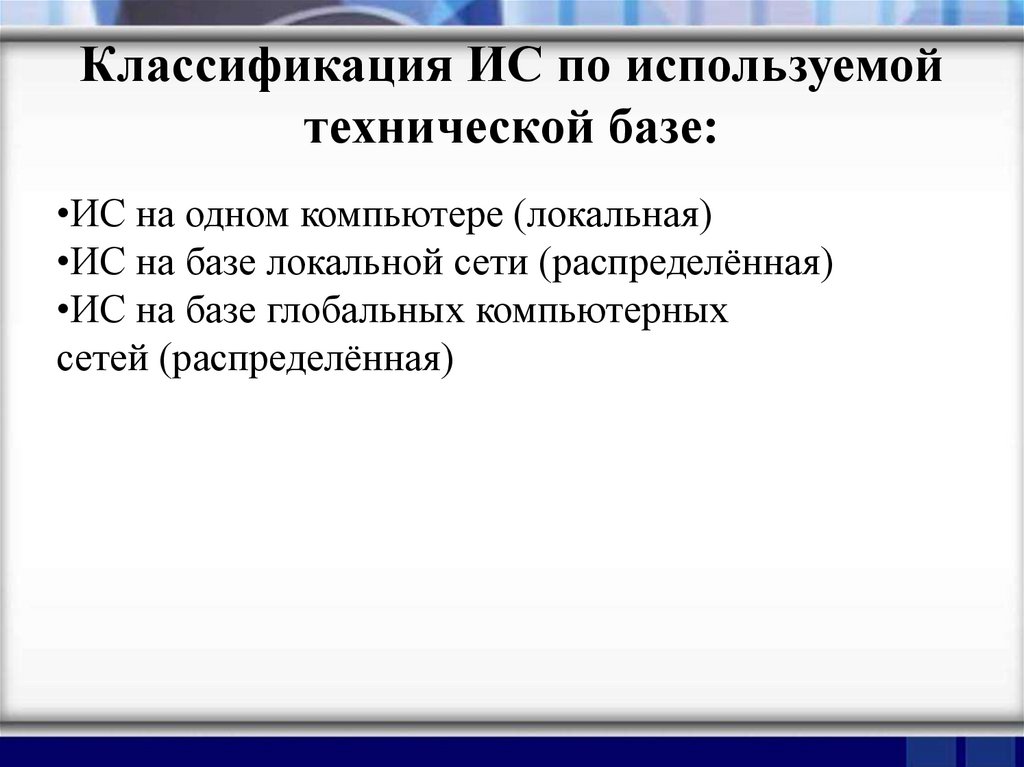 Классификация ИС по используемой технической базе:

•ИС на одном компьютере (локальная)
•ИС на базе локальной сети (распределённая)
•ИС на базе глобальных компьютерных сетей (распределённая)